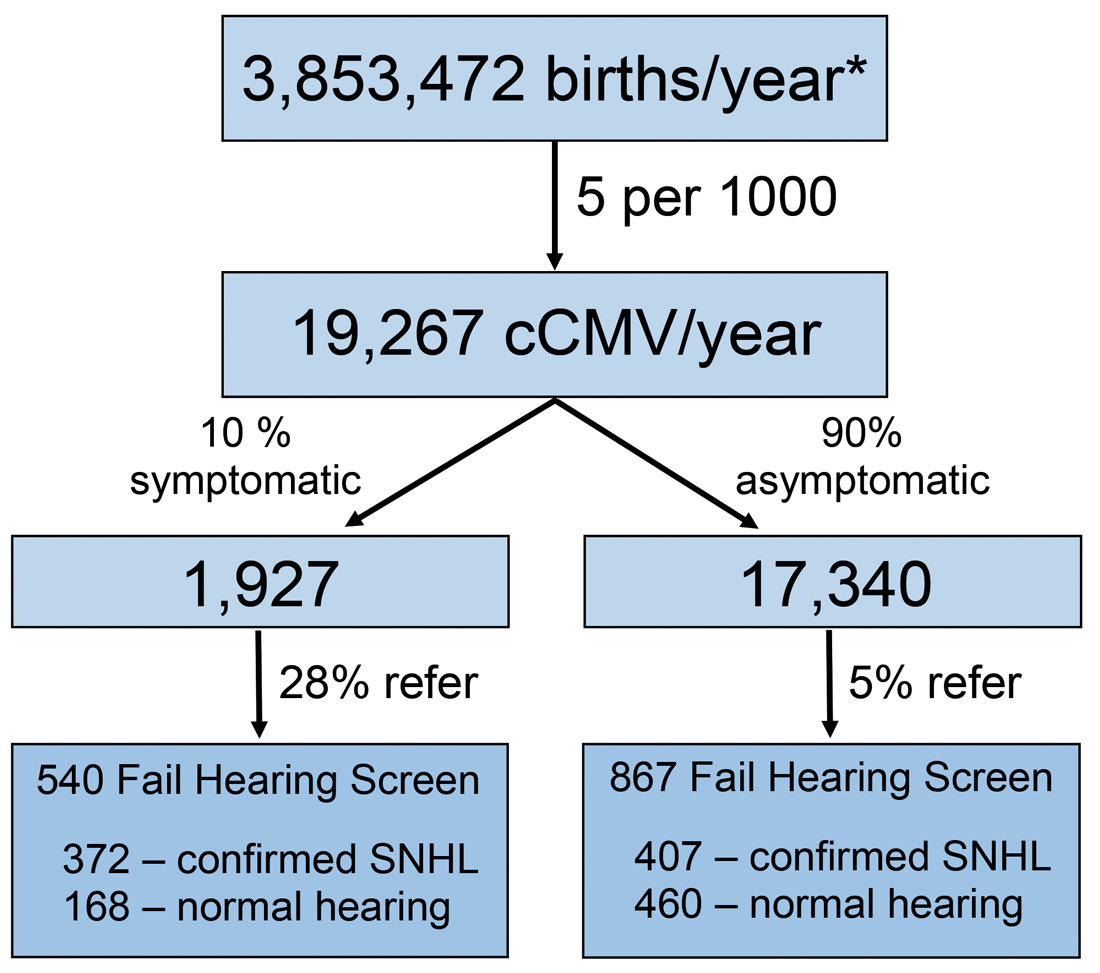 3,853,472 births/year*

5 per 1000

19,267 cCMV/year

10 %
symptomatic

90%
asymptomatic

1,927

17,340

28% refer

5% refer

540 Fail Hearing Screen

372 – confirmed SNHL
168 – normal hearing

867 Fail Hearing Screen

407 – confirmed SNHL
460 – normal hearing